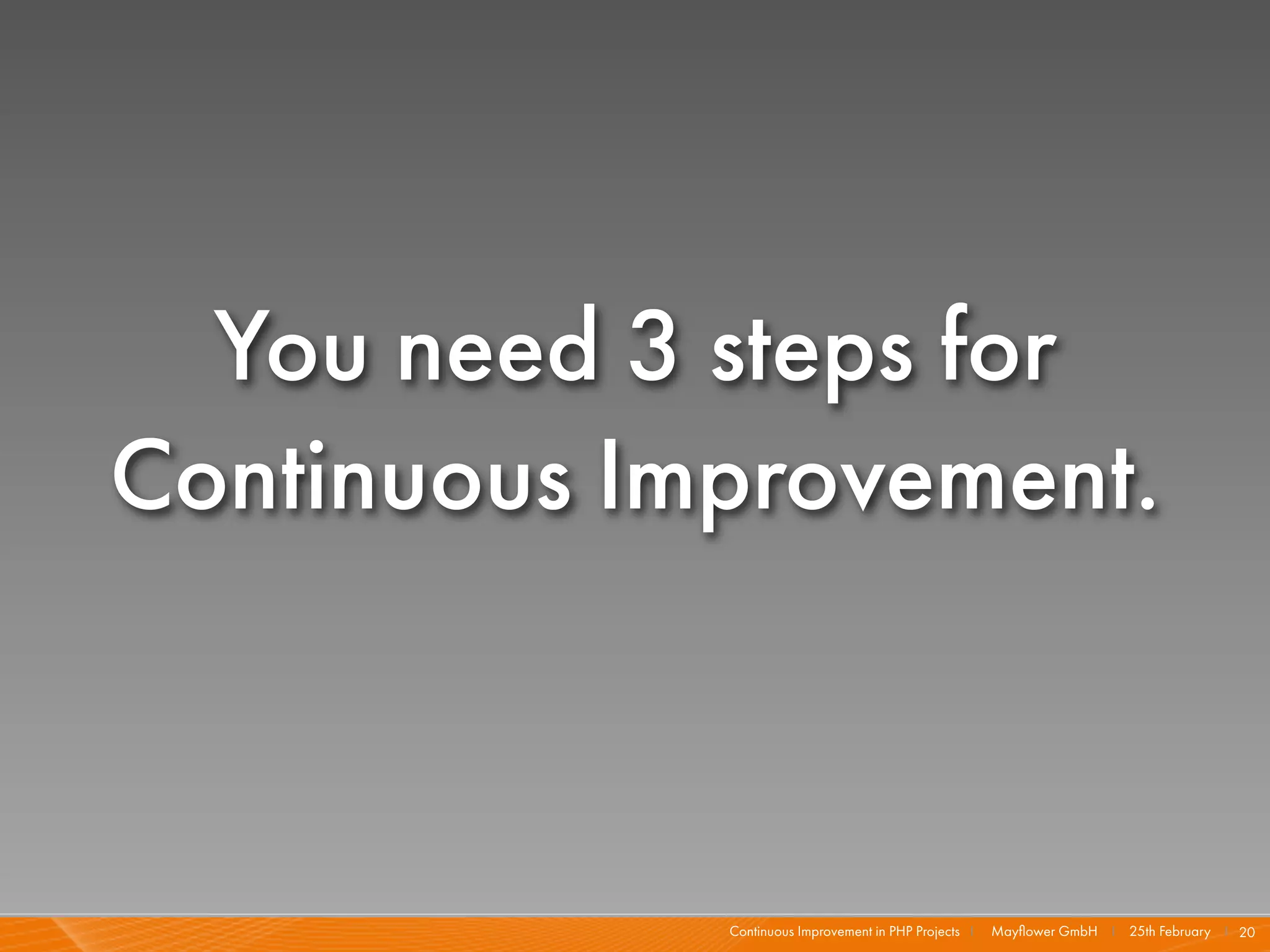 You need 3 steps for Continuous Improvement.

Continuous Improvement in PHP Projects | Mayflower GmbH | 25th February | 20